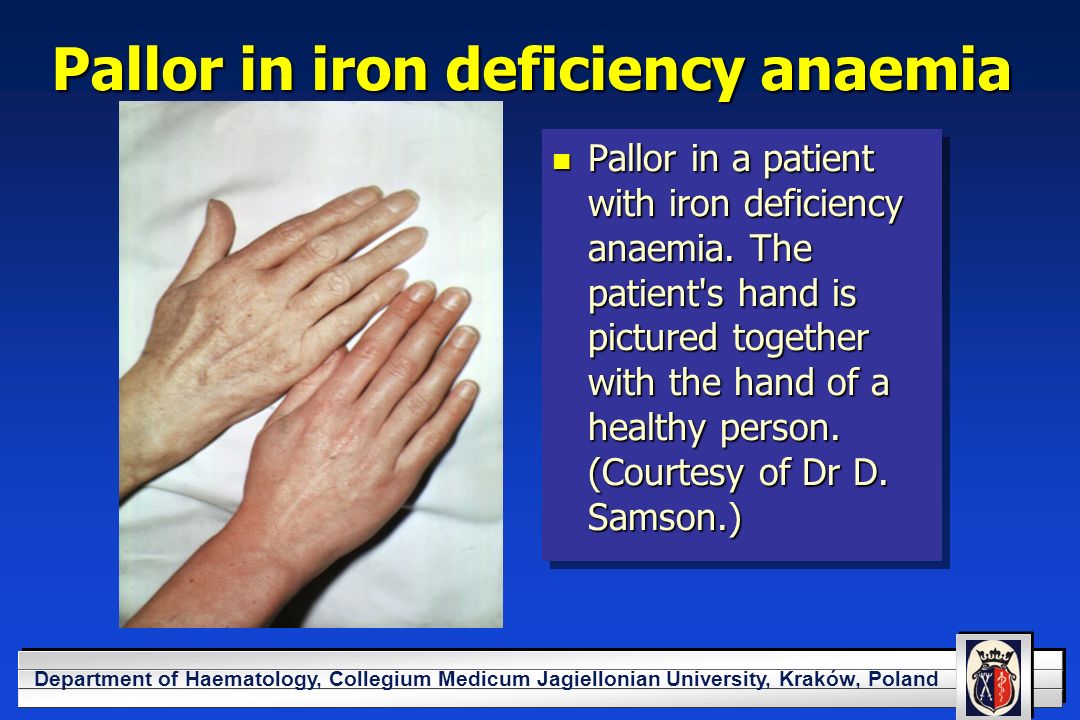 Pallor in iron deficiency anaemia

Pallor in a patient with iron deficiency anaemia. The patient's hand is pictured together with the hand of a healthy person. (Courtesy of Dr D. Samson.)

Department of Haematology, Collegium Medicum Jagiellonian University, Kraków, Poland